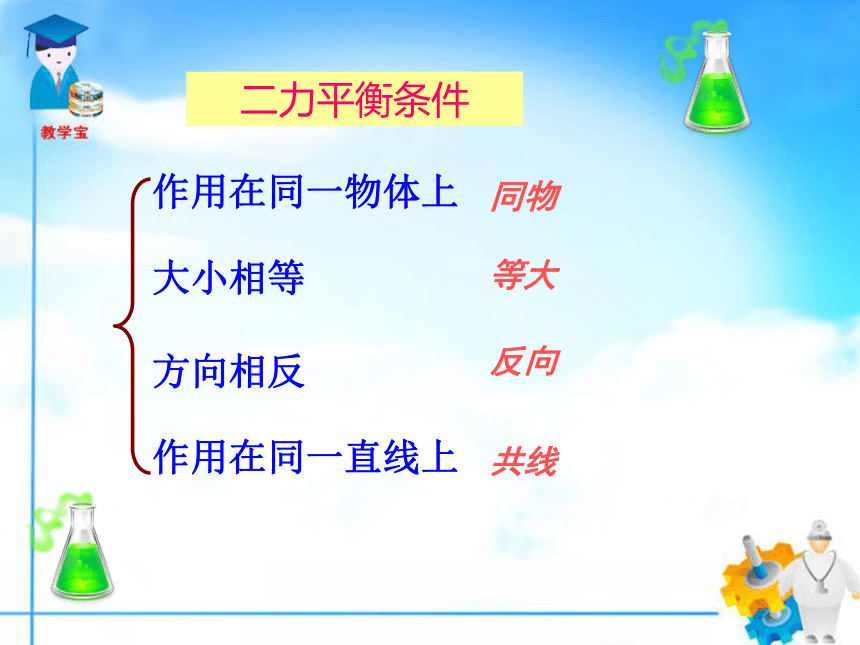 教学宝

二力平衡条件

作用在同一物体上 同物

大小相等 等大

方向相反 反向

作用在同一直线上 共线